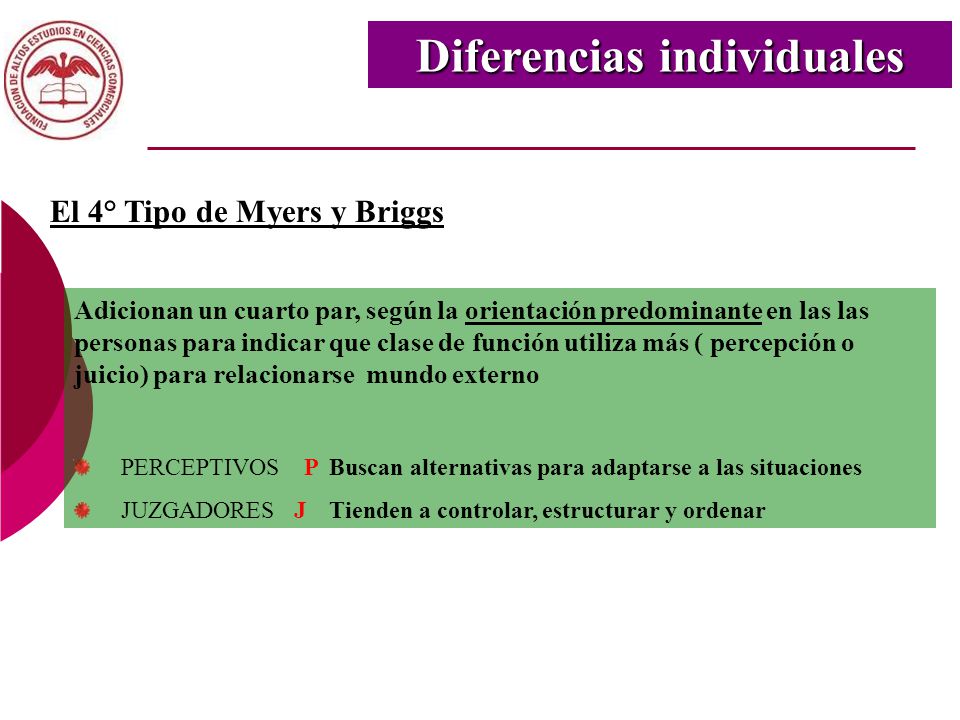 FUNDACION DE ALTOS ESTUDIOS EN CIENCIAS COMERCIALES

Diferencias individuales

El 4° Tipo de Myers y Briggs

Adicionan un cuarto par, según la orientación predominante en las las personas para indicar que clase de función utiliza más ( percepción o juicio) para relacionarse mundo externo

PERCEPTIVOS P Buscan alternativas para adaptarse a las situaciones

JUZGADORES J Tienden a controlar, estructurar y ordenar